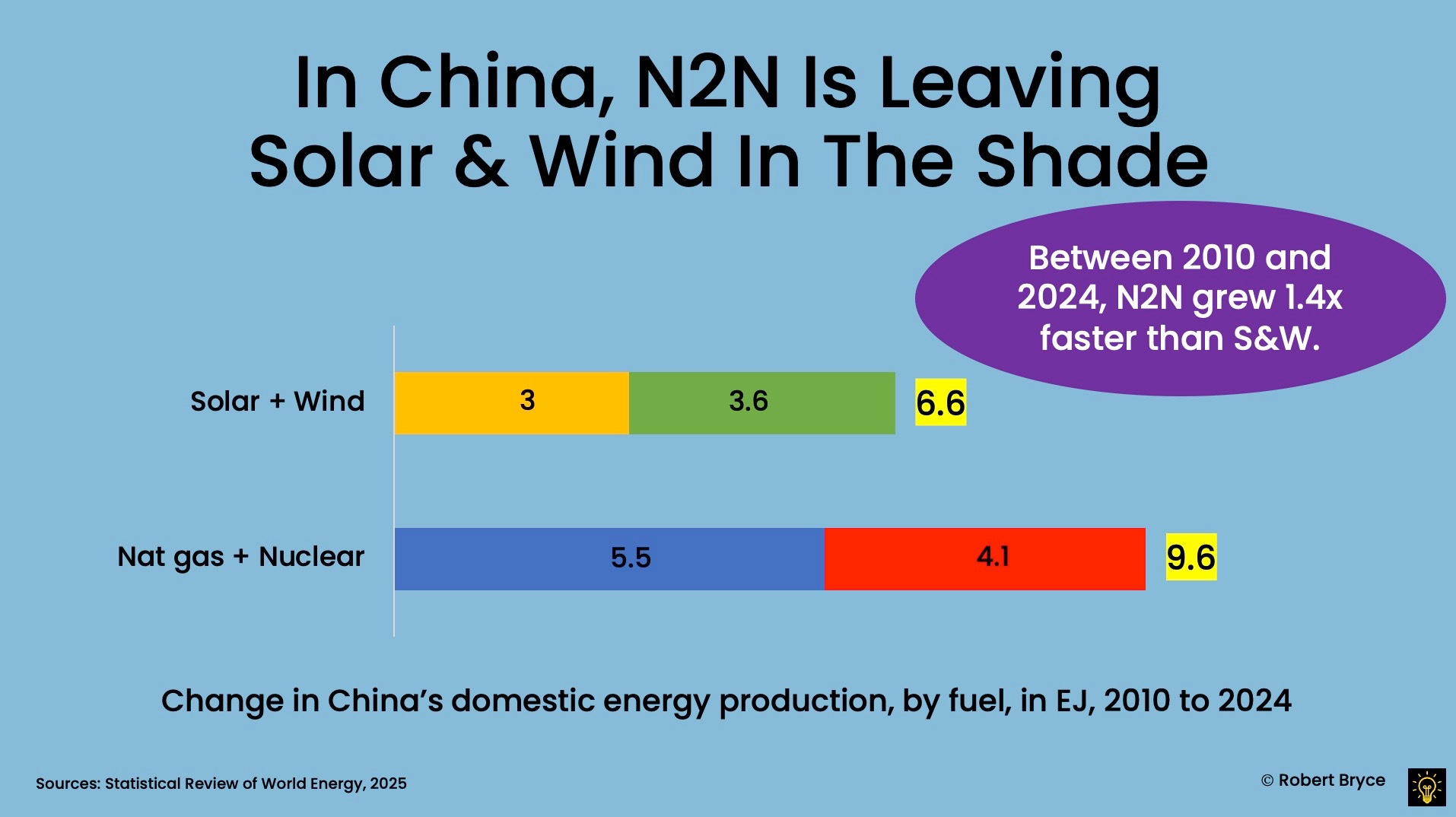 In China, N2N Is Leaving Solar & Wind In The Shade

Between 2010 and 2024, N2N grew 1.4x faster than S&W.

Solar + Wind
3
3.6
6.6

Nat gas + Nuclear
5.5
4.1
9.6

Change in China's domestic energy production, by fuel, in EJ, 2010 to 2024

Sources: Statistical Review of World Energy, 2025

© Robert Bryce